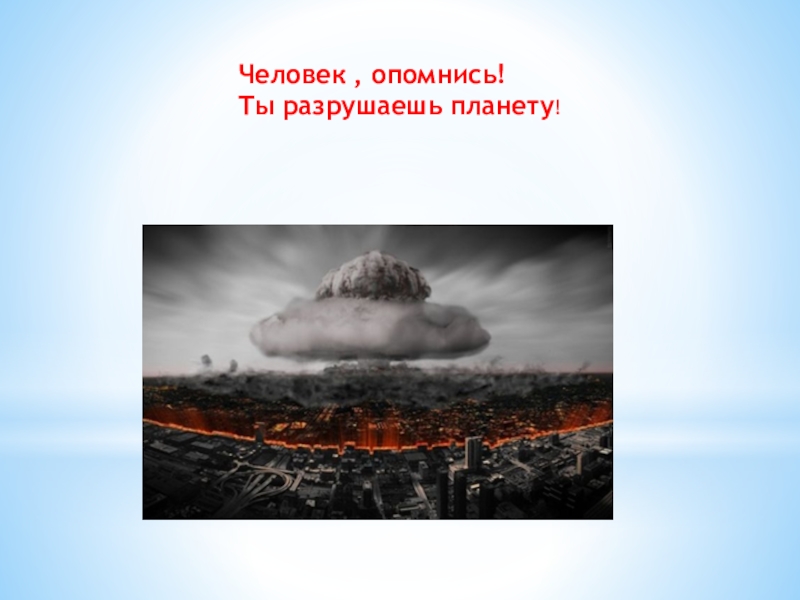 Человек , опомнись!
Ты разрушаешь планету!